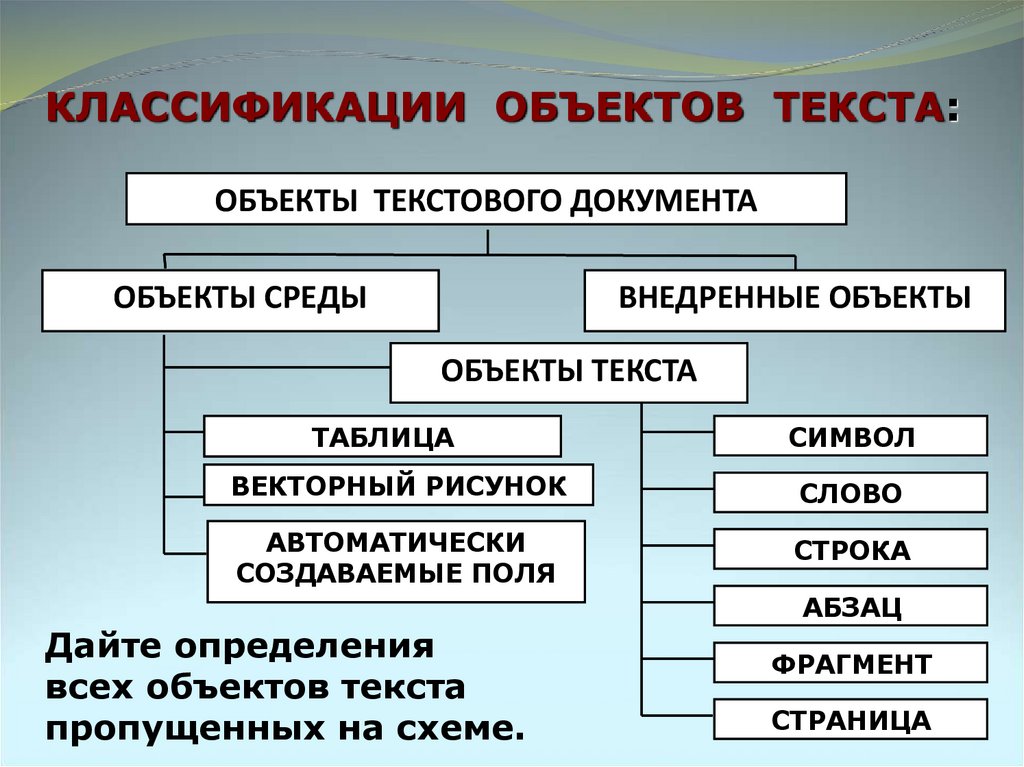 КЛАССИФИКАЦИИ ОБЪЕКТОВ ТЕКСТА:

ОБЪЕКТЫ ТЕКСТОВОГО ДОКУМЕНТА

ОБЪЕКТЫ СРЕДЫ

ВНЕДРЕННЫЕ ОБЪЕКТЫ

ОБЪЕКТЫ ТЕКСТА

ТАБЛИЦА

ВЕКТОРНЫЙ РИСУНОК

АВТОМАТИЧЕСКИ СОЗДАВАЕМЫЕ ПОЛЯ

СИМВОЛ

СЛОВО

СТРОКА

АБЗАЦ

ФРАГМЕНТ

СТРАНИЦА

Дайте определения всех объектов текста пропущенных на схеме.